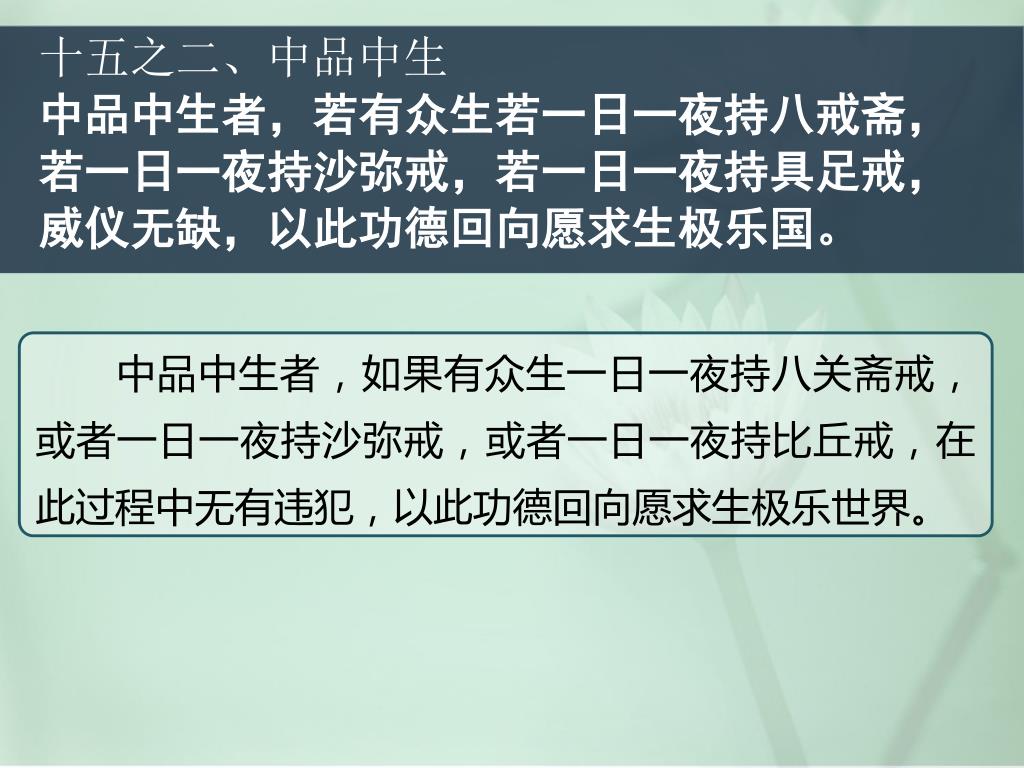 十五之二、中品中生
中品中生者，若有众生若一日一夜持八戒斋，若一日一夜持沙弥戒，若一日一夜持具足戒，威仪无缺，以此功德回向愿求生极乐国。

中品中生者，如果有众生一日一夜持八关斋戒，或者一日一夜持沙弥戒，或者一日一夜持比丘戒，在此过程中无有违犯，以此功德回向愿求生极乐世界。